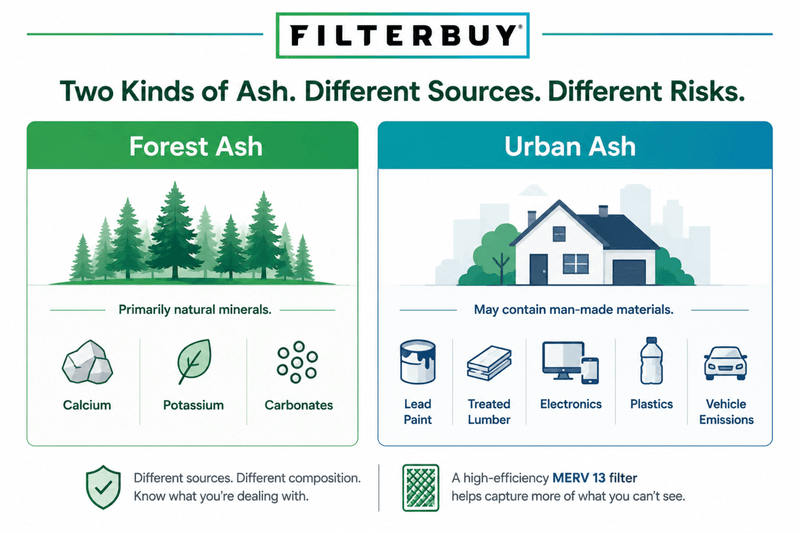 FILTERBUY®

Two Kinds of Ash. Different Sources. Different Risks.

Forest Ash

Primarily natural minerals.

Calcium

Potassium

Carbonates

Urban Ash

May contain man-made materials.

Lead Paint

Treated Lumber

Electronics

Plastics

Vehicle Emissions

Different sources. Different composition. Know what you're dealing with.

A high-efficiency MERV 13 filter helps capture more of what you can't see.